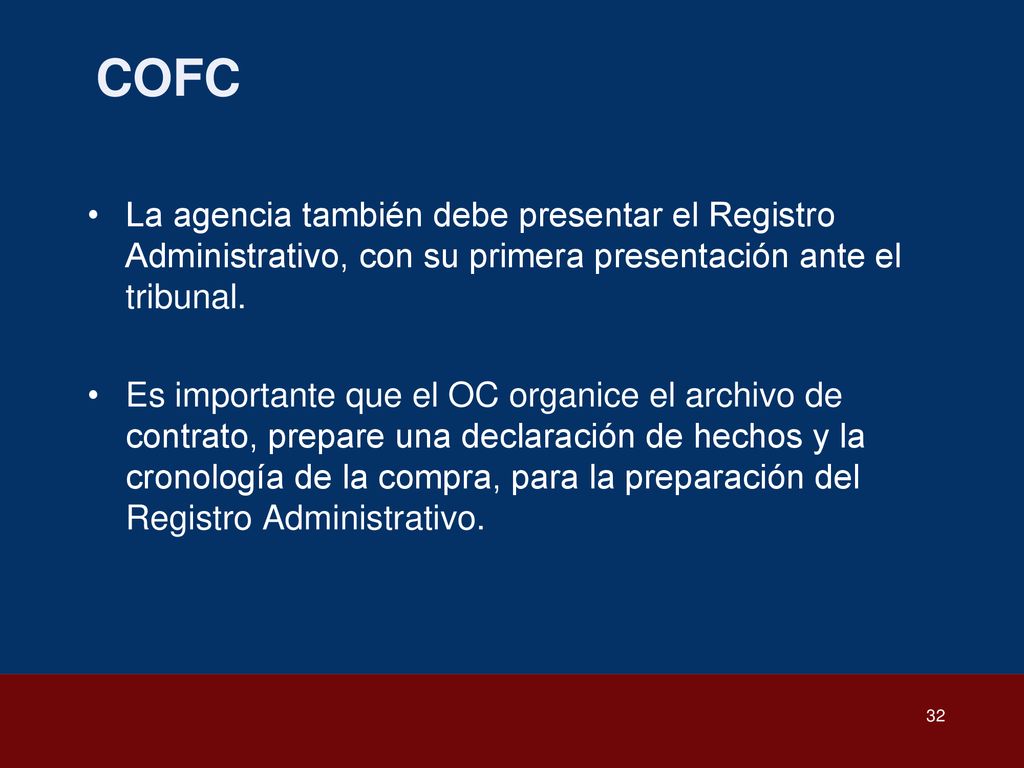 COFC

• La agencia también debe presentar el Registro Administrativo, con su primera presentación ante el tribunal.

• Es importante que el OC organice el archivo de contrato, prepare una declaración de hechos y la cronología de la compra, para la preparación del Registro Administrativo.

32